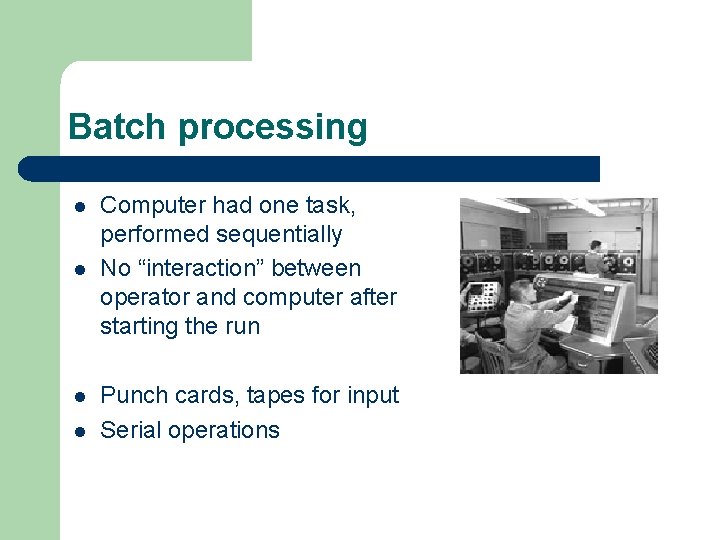 Batch processing

- Computer had one task, performed sequentially
- No “interaction” between operator and computer after starting the run

- Punch cards, tapes for input
- Serial operations